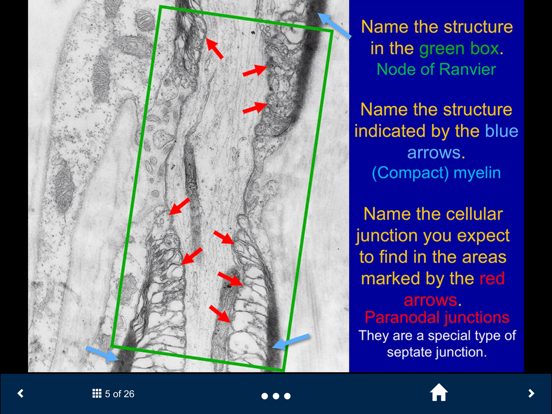 Name the structure in the green box.
Node of Ranvier

Name the structure indicated by the blue arrows.
(Compact) myelin

Name the cellular junction you expect to find in the areas marked by the red arrows.
Paranodal junctions
They are a special type of septate junction.

5 of 26